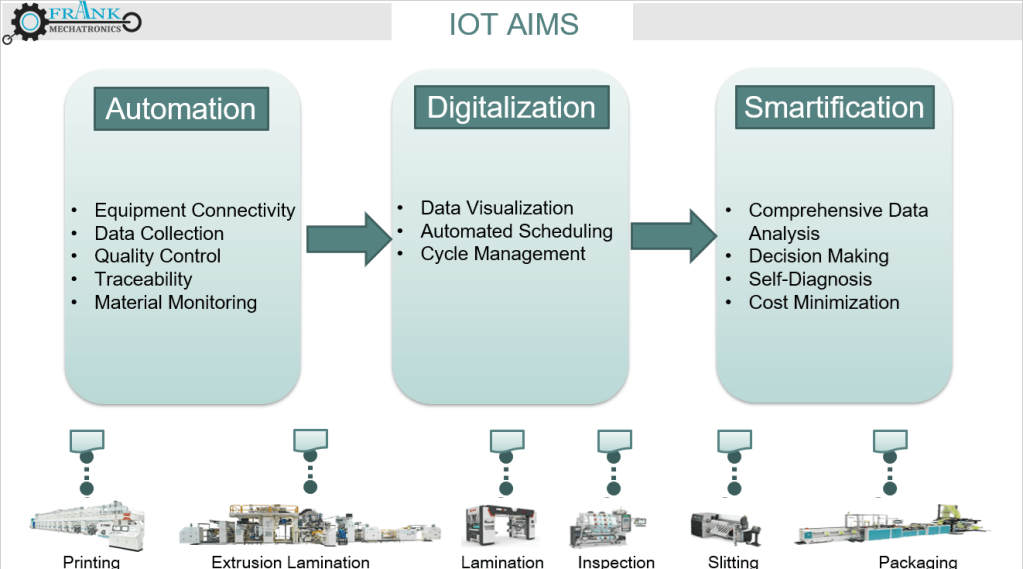 FRANK
MECHATRONICS

IOT AIMS

Automation

• Equipment Connectivity
• Data Collection
• Quality Control
• Traceability
• Material Monitoring

Digitalization

• Data Visualization
• Automated Scheduling
• Cycle Management

Smartification

• Comprehensive Data Analysis
• Decision Making
• Self-Diagnosis
• Cost Minimization

Printing
Extrusion Lamination
Lamination
Inspection
Slitting
Packaging